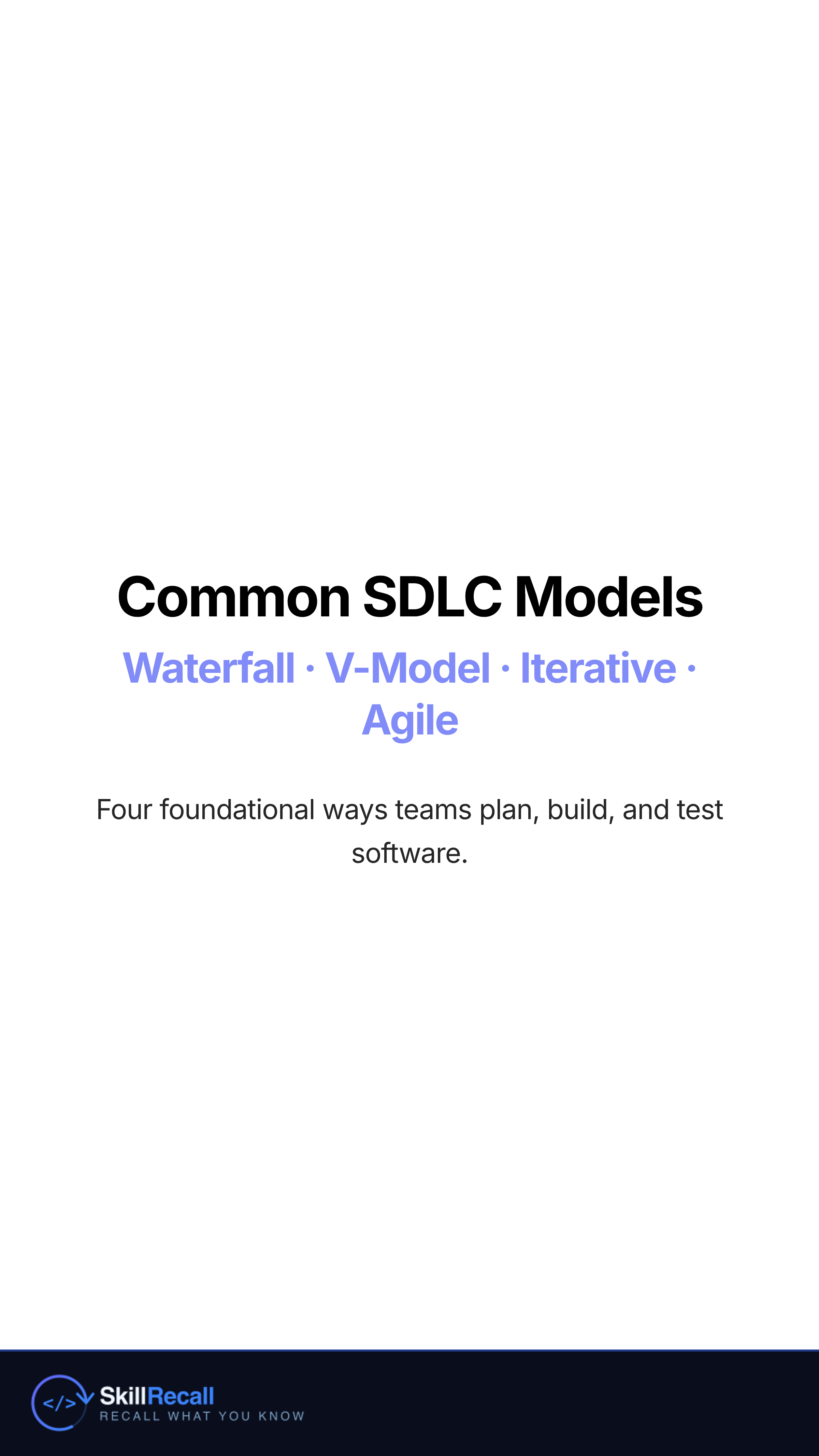 Common SDLC Models

Waterfall · V-Model · Iterative · Agile

Four foundational ways teams plan, build, and test software.

</> SkillRecall
RECALL WHAT YOU KNOW